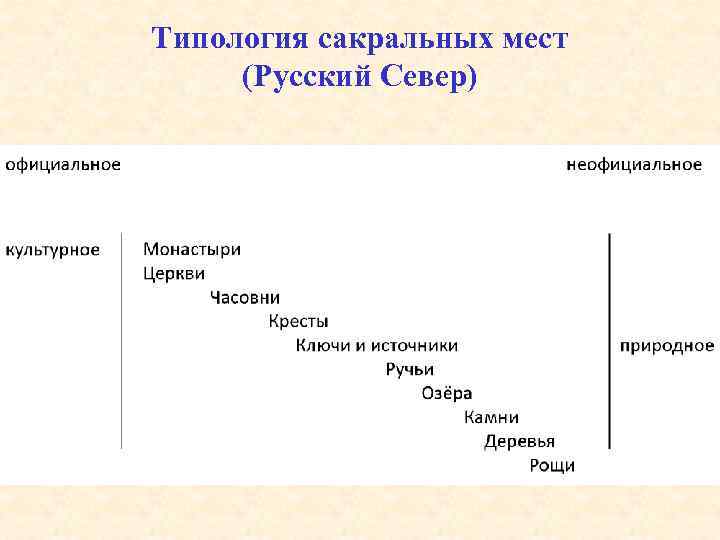 Типология сакральных мест
(Русский Север)

официальное

неофициальное

культурное

Монастыри
Церкви
Часовни
Кресты
Ключи и источники
Ручьи
Озёра
Камни
Деревья
Рощи

природное